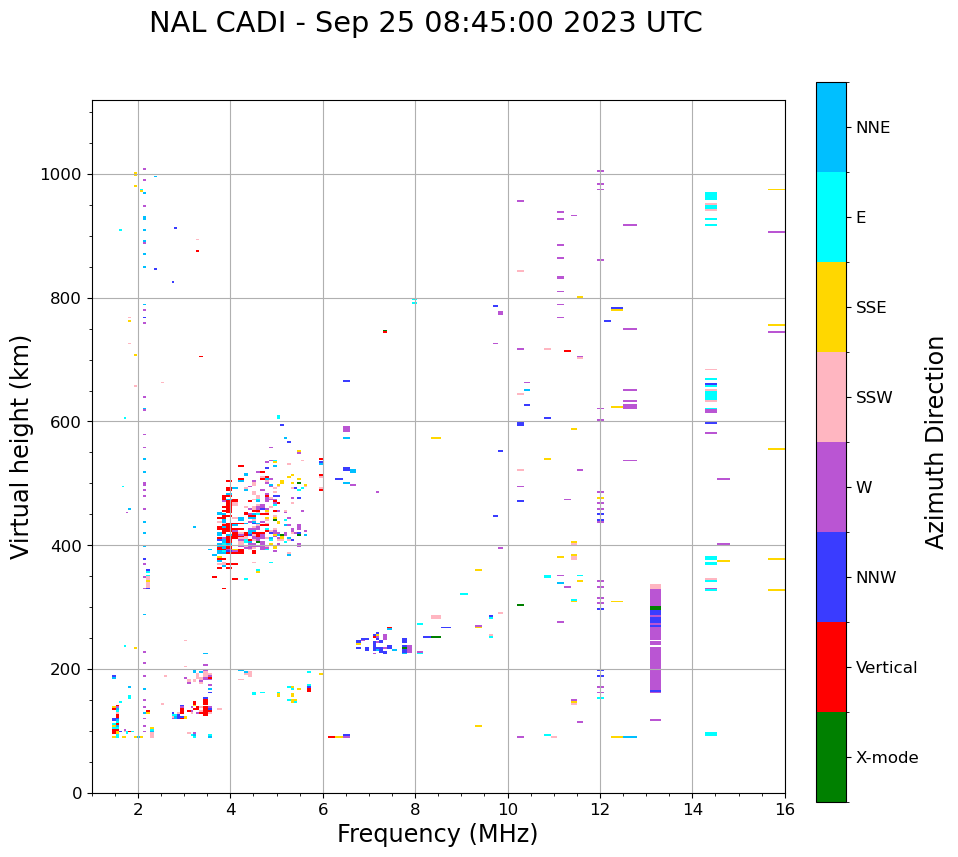 NAL CADI - Sep 25 08:45:00 2023 UTC

Virtual height (km)

1000
800
600
400
200
0

2
4
6
8
10
12
14
16

Frequency (MHz)

NNE
E
SSE
SSW
W
NNW
Vertical
X-mode

Azimuth Direction